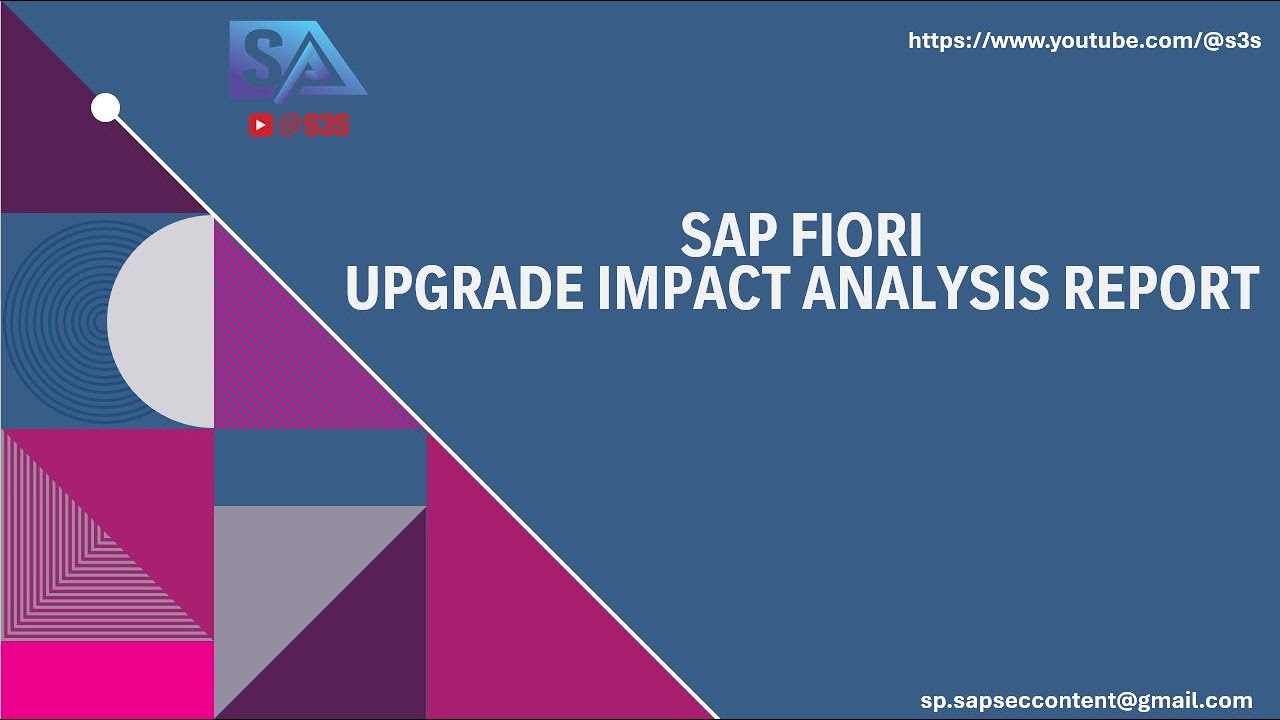 SA

@S3S

https://www.youtube.com/@s3s

SAP FIORI
UPGRADE IMPACT ANALYSIS REPORT

sp.sapseccontent@gmail.com